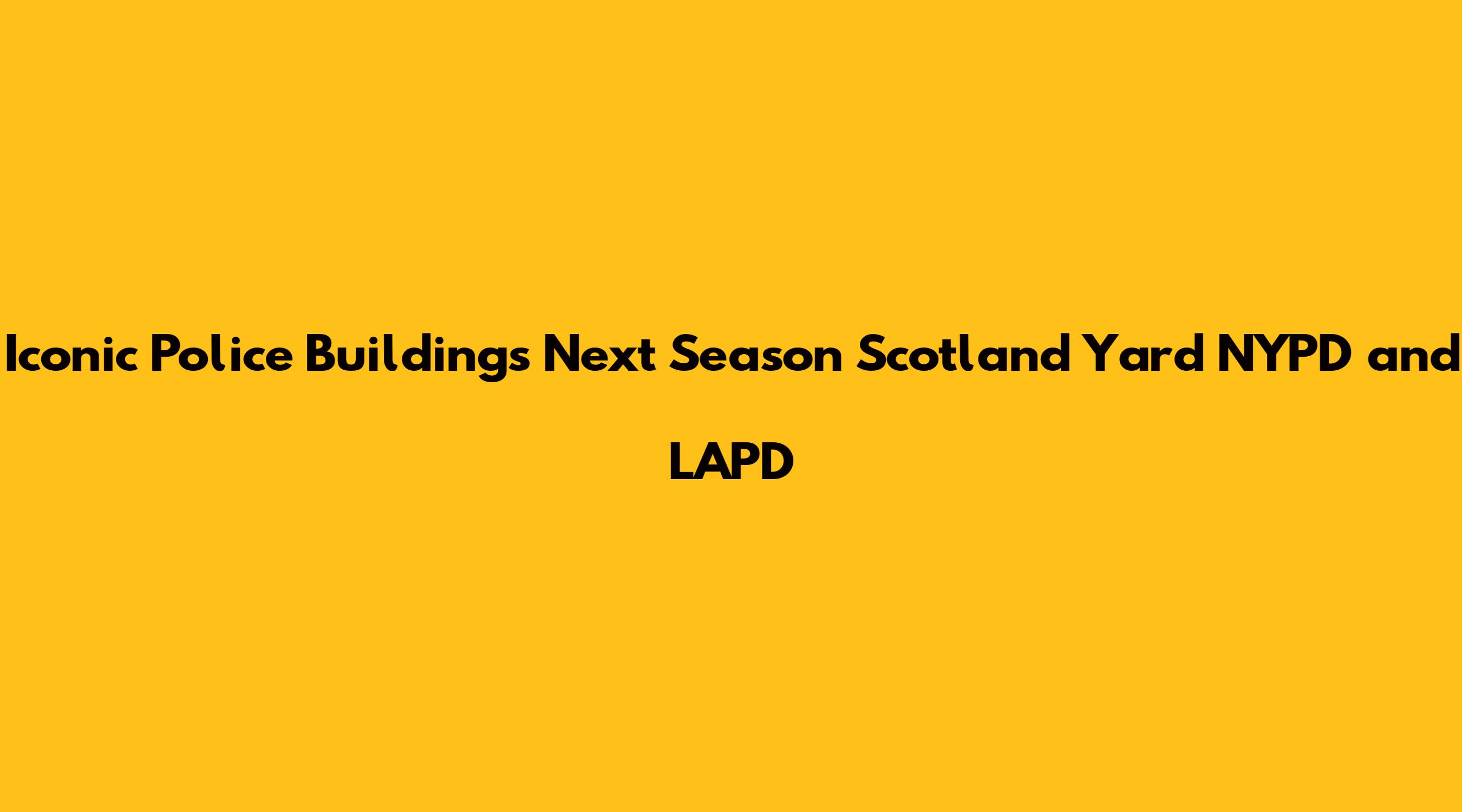 Iconic Police Buildings Next Season Scotland Yard NYPD and LAPD